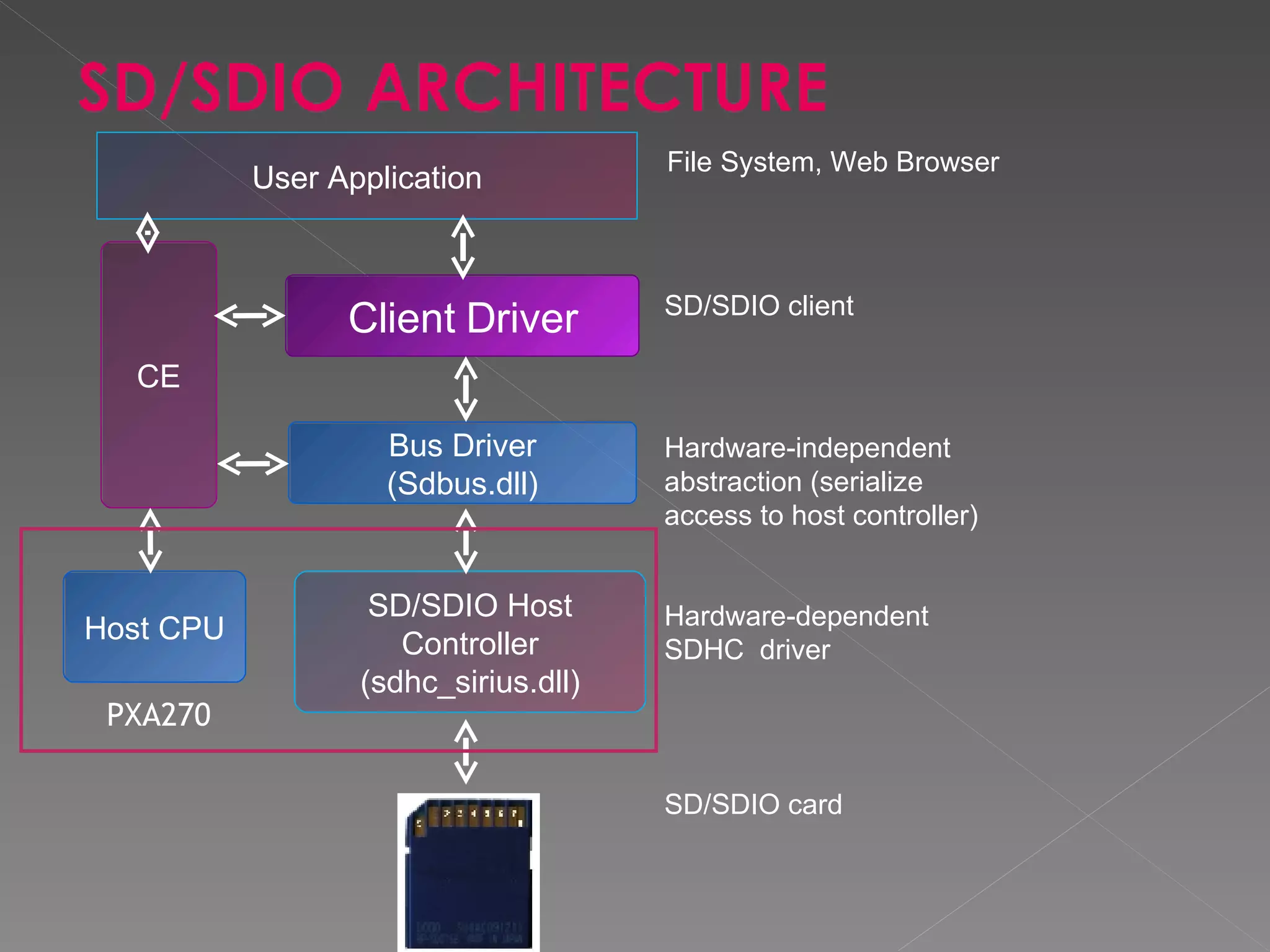 SD/SDIO ARCHITECTURE

User Application

File System, Web Browser

CE

Client Driver

SD/SDIO client

Bus Driver (Sdbus.dll)

Hardware-independent abstraction (serialize access to host controller)

Host CPU

PXA270

SD/SDIO Host Controller (sdhc_sirius.dll)

Hardware-dependent SDHC driver

SD/SDIO card